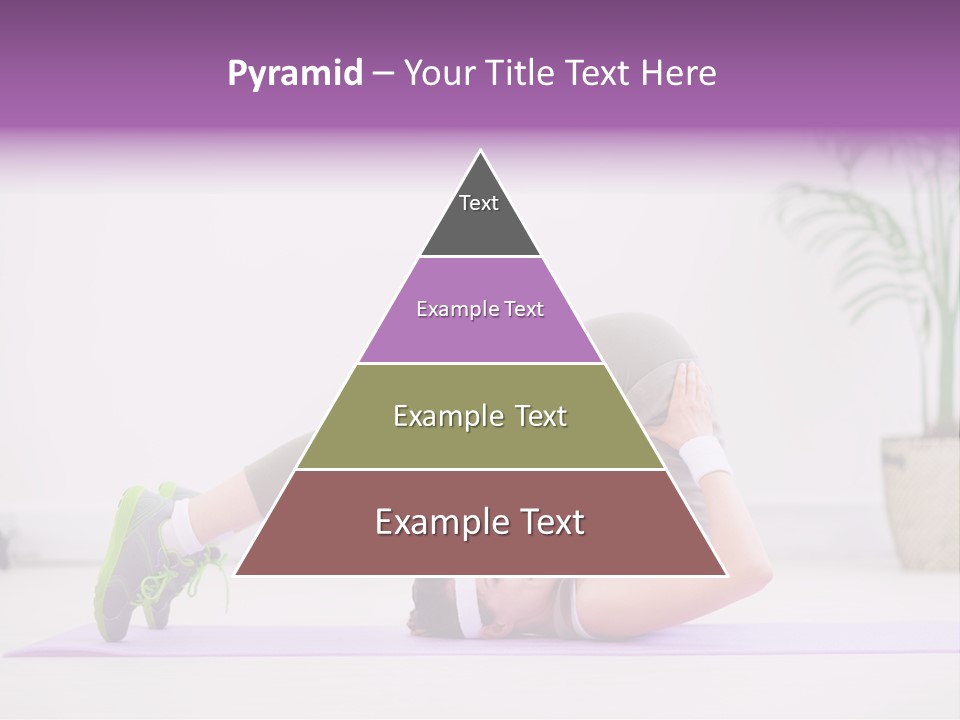 Pyramid – Your Title Text Here

Text

Example Text

Example Text

Example Text